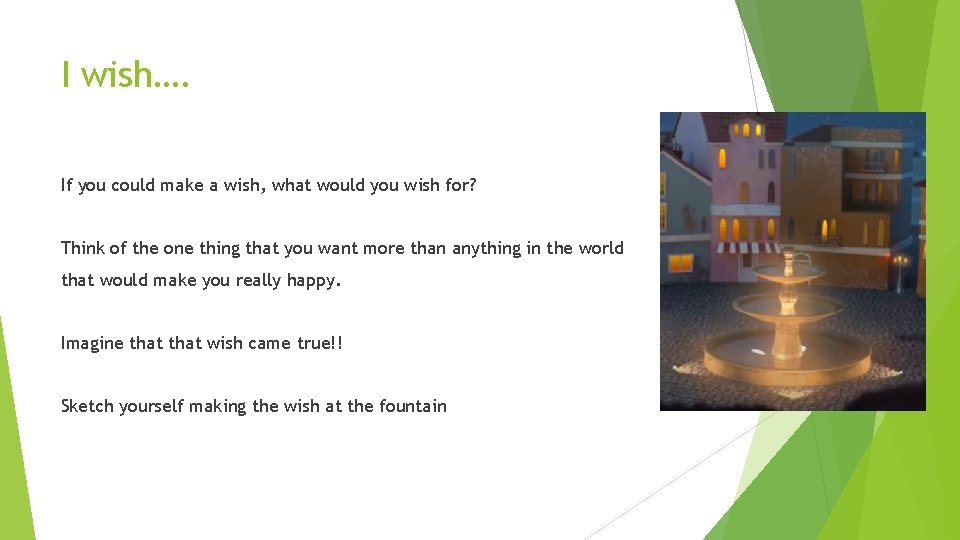 I wish….

If you could make a wish, what would you wish for?

Think of the one thing that you want more than anything in the world that would make you really happy.

Imagine that that wish came true!!

Sketch yourself making the wish at the fountain